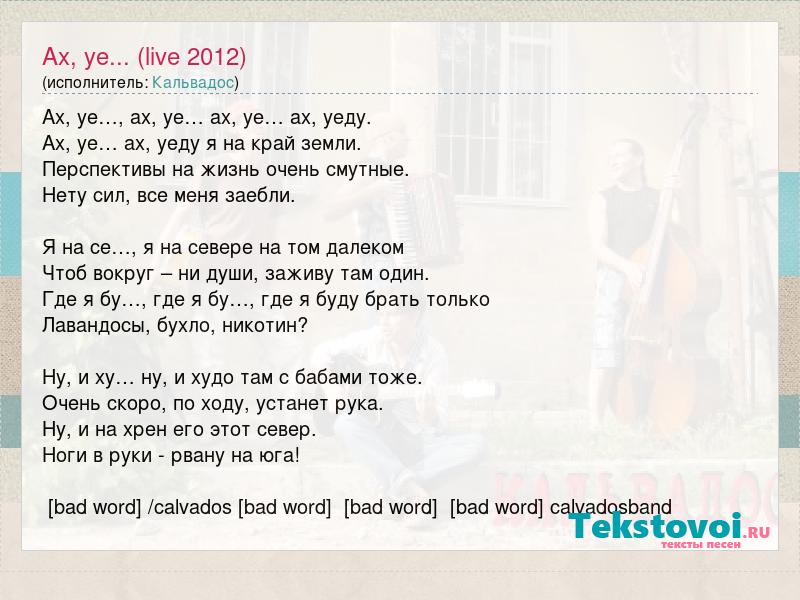 Ах, уе... (live 2012)
(исполнитель: Кальвадос)

Ах, уе…, ах, уе… ах, уе… ах, уеду.
Ах, уе… ах, уеду я на край земли.
Перспективы на жизнь очень смутные.
Нету сил, все меня заебли.

Я на се…, я на севере на том далеком
Чтоб вокруг – ни души, заживу там один.
Где я бу…, где я бу…, где я буду брать только
Лавандосы, бухло, никотин?

Ну, и ху… ну, и худо там с бабами тоже.
Очень скоро, по ходу, устанет рука.
Ну, и на хрен его этот север.
Ноги в руки - рвану на юга!

[bad word] /calvados [bad word] [bad word] [bad word] calvadosband

КАЛЬВАДОС

Tekstovoi.RU
тексты песен